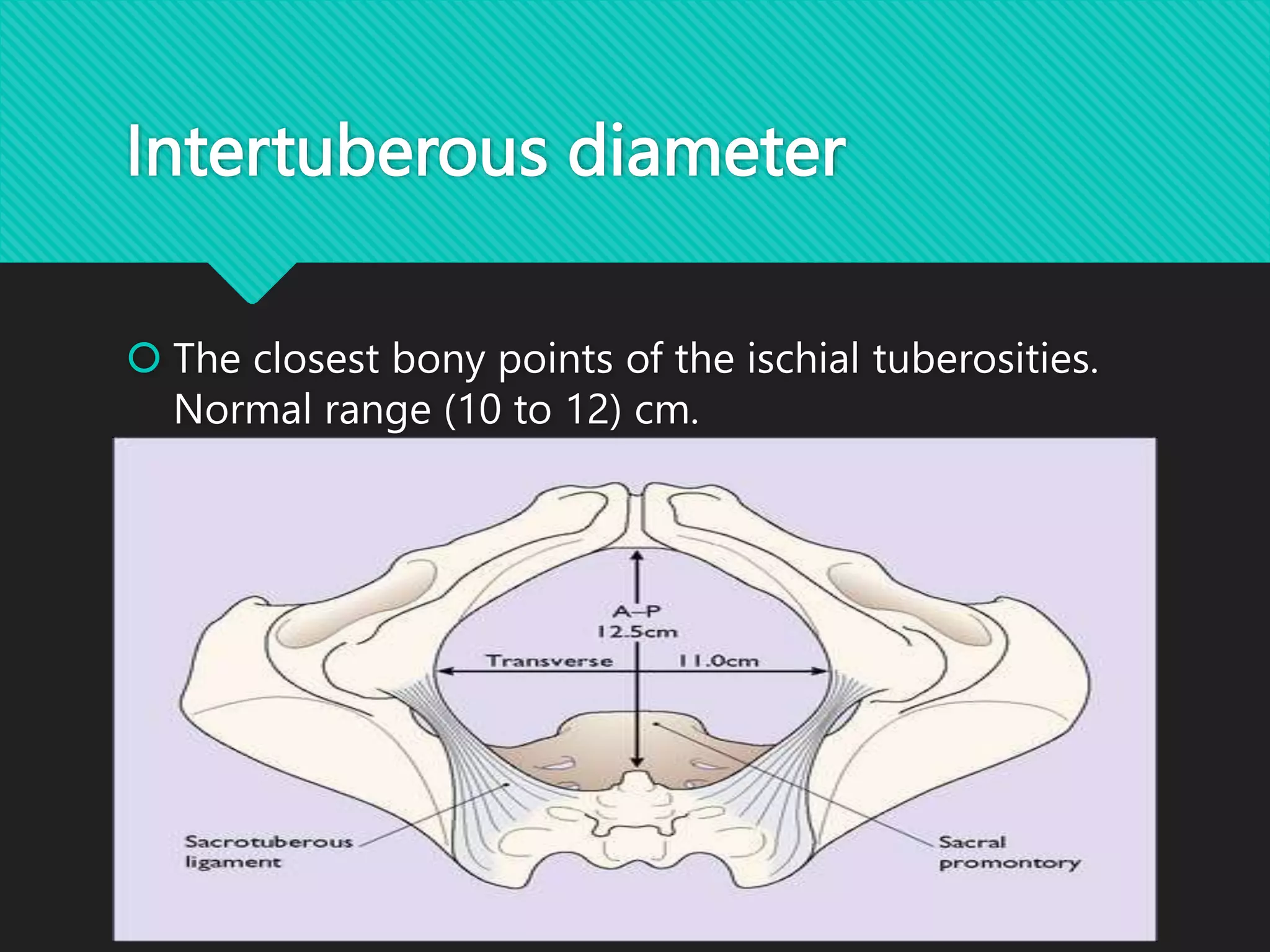 Intertuberous diameter

The closest bony points of the ischial tuberosities. Normal range (10 to 12) cm.

A–P
12.5cm

Transverse

11.0cm

Sacrotuberous ligament

Sacral promontory